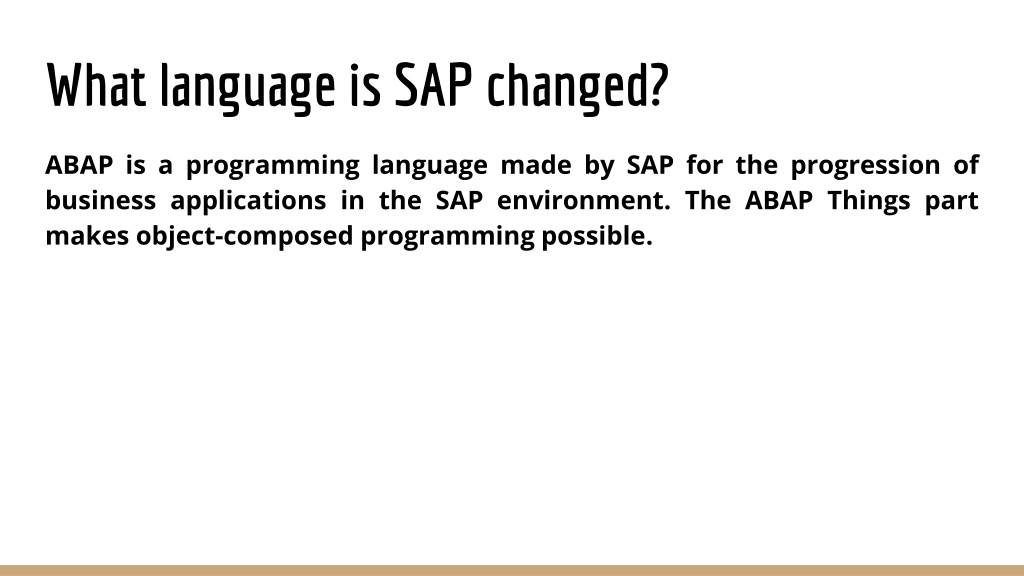 What language is SAP changed?

ABAP is a programming language made by SAP for the progression of business applications in the SAP environment. The ABAP Things part makes object-composed programming possible.